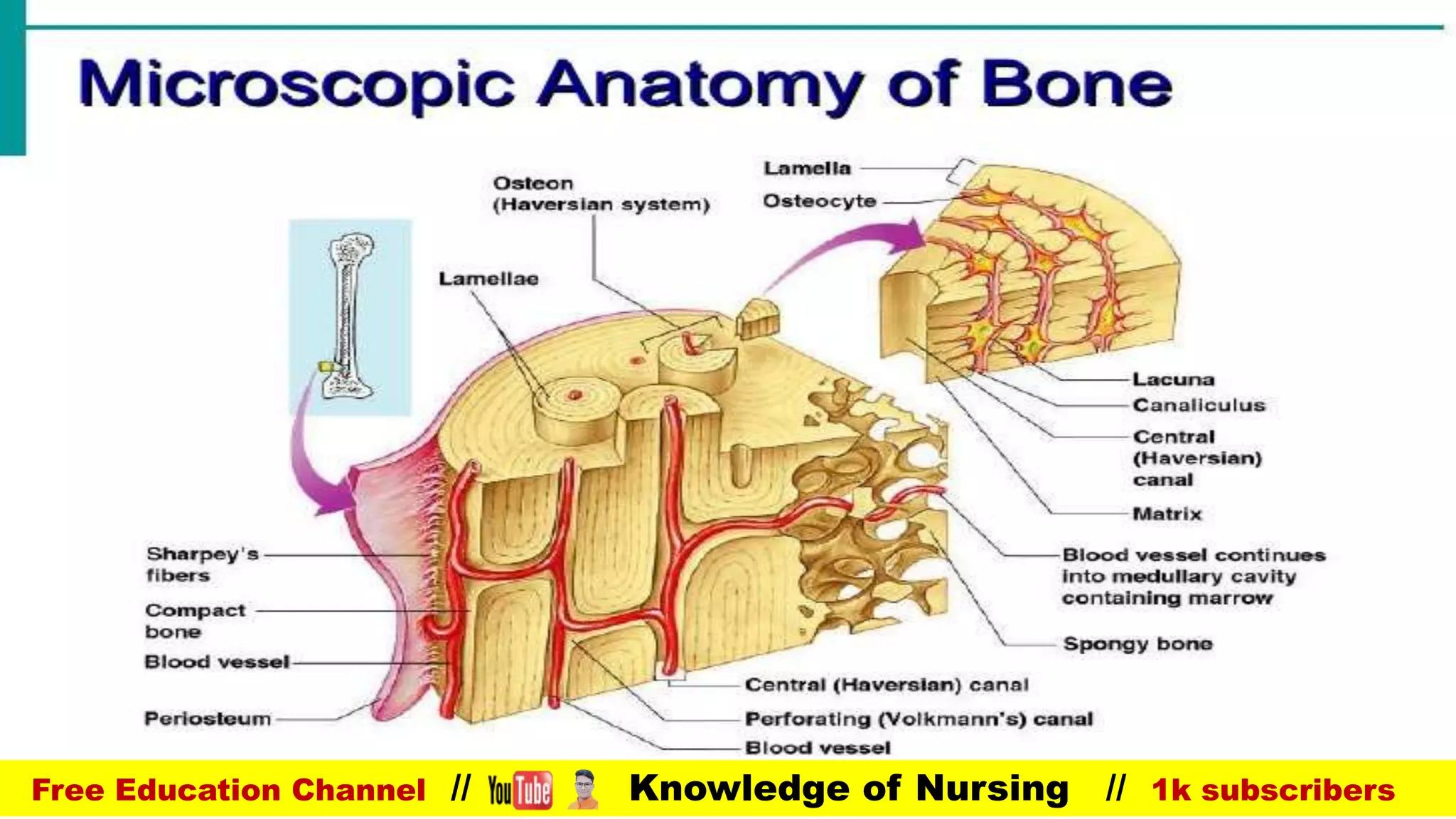 Microscopic Anatomy of Bone

Osteon
(Haversian system)

Lamella

Osteocyte

Lamellae

Lacuna

Canaliculus

Central
(Haversian)
canal

Matrix

Blood vessel continues into medullary cavity containing marrow

Spongy bone

Sharpey's fibers

Compact bone

Blood vessel

Periosteum

Central (Haversian) canal

Perforating (Volkmann's) canal

Blood vessel

Free Education Channel // YouTube Knowledge of Nursing // 1k subscribers